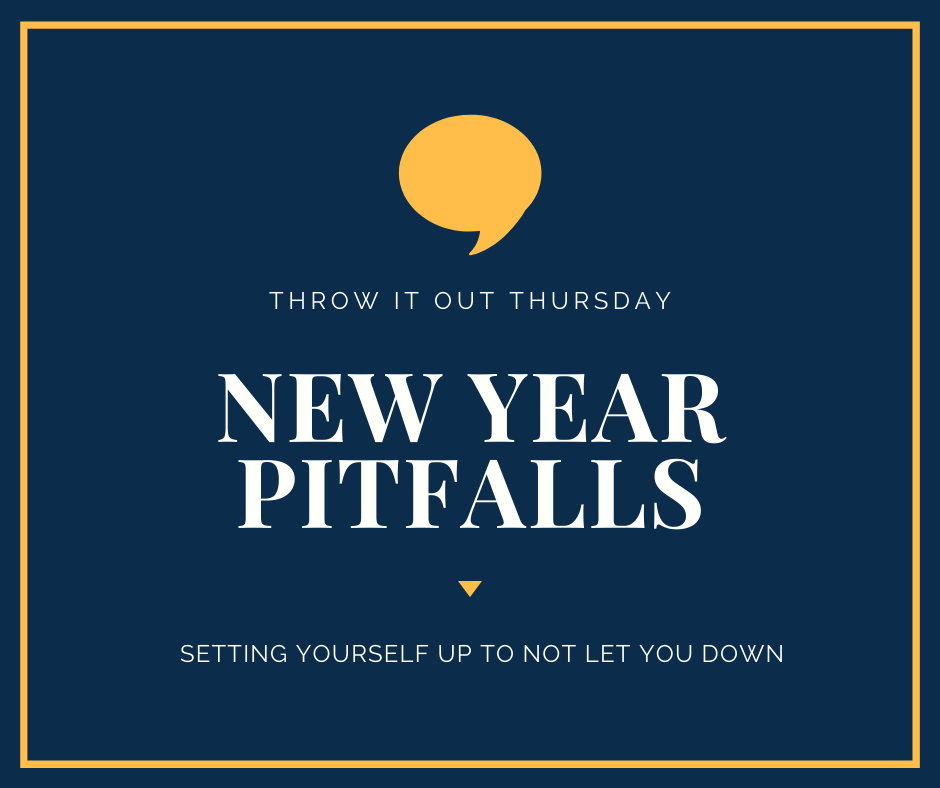 THROW IT OUT THURSDAY

NEW YEAR PITFALLS

SETTING YOURSELF UP TO NOT LET YOU DOWN